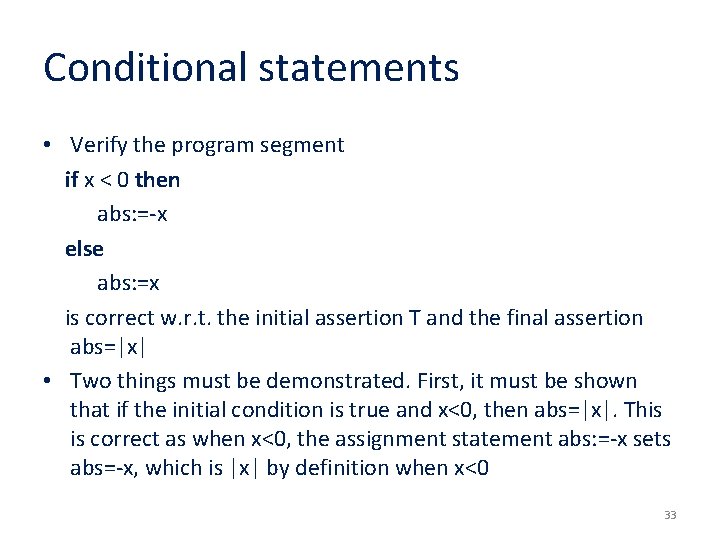 Conditional statements

• Verify the program segment
if x < 0 then
abs:=-x
else
abs:=x
is correct w.r.t. the initial assertion T and the final assertion abs=|x|

• Two things must be demonstrated. First, it must be shown that if the initial condition is true and x<0, then abs=|x|. This is correct as when x<0, the assignment statement abs:=-x sets abs=-x, which is |x| by definition when x<0

33